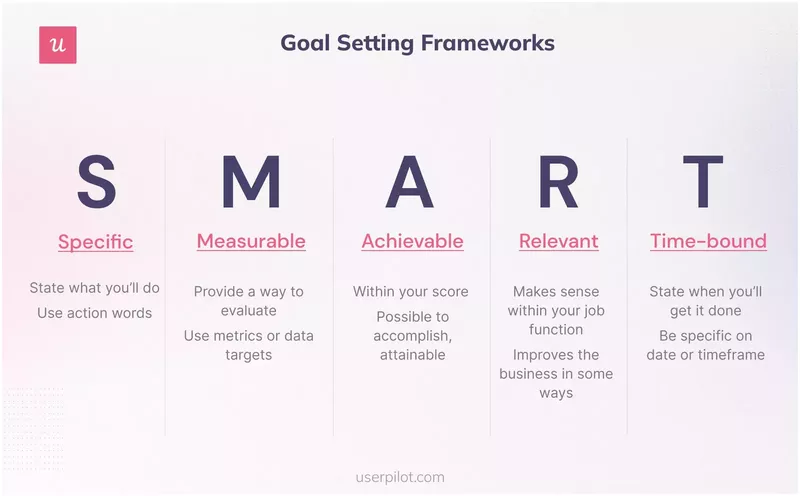 u

Goal Setting Frameworks

S
Specific
State what you'll do
Use action words

M
Measurable
Provide a way to evaluate
Use metrics or data targets

A
Achievable
Within your score
Possible to accomplish, attainable

R
Relevant
Makes sense within your job function
Improves the business in some ways

T
Time-bound
State when you'll get it done
Be specific on date or timeframe

userpilot.com